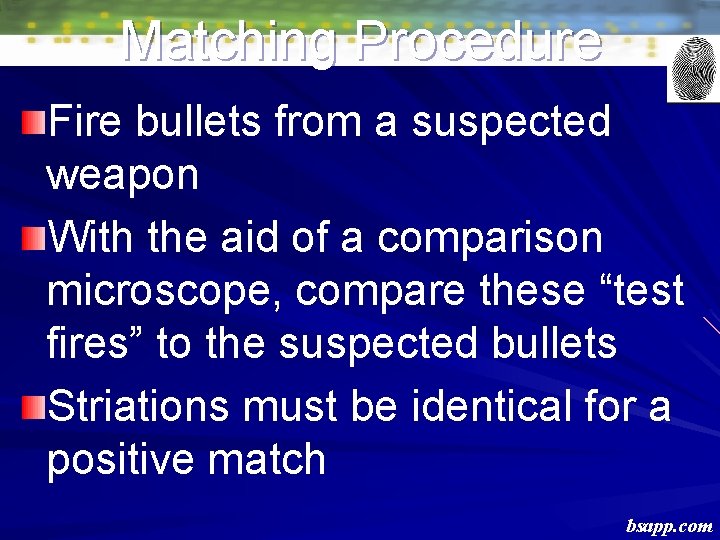 Matching Procedure

Fire bullets from a suspected weapon

With the aid of a comparison microscope, compare these “test fires” to the suspected bullets

Striations must be identical for a positive match

bsapp.com